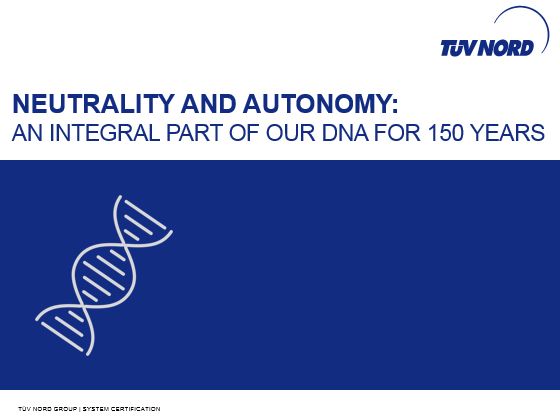 TÜV NORD

NEUTRALITY AND AUTONOMY:
AN INTEGRAL PART OF OUR DNA FOR 150 YEARS

TÜV NORD GROUP | SYSTEM CERTIFICATION